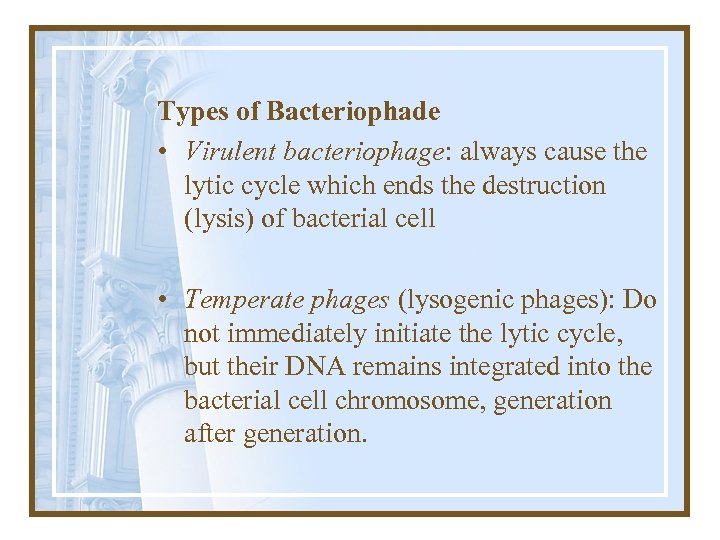 Types of Bacteriophade

• Virulent bacteriophage: always cause the lytic cycle which ends the destruction (lysis) of bacterial cell

• Temperate phages (lysogenic phages): Do not immediately initiate the lytic cycle, but their DNA remains integrated into the bacterial cell chromosome, generation after generation.